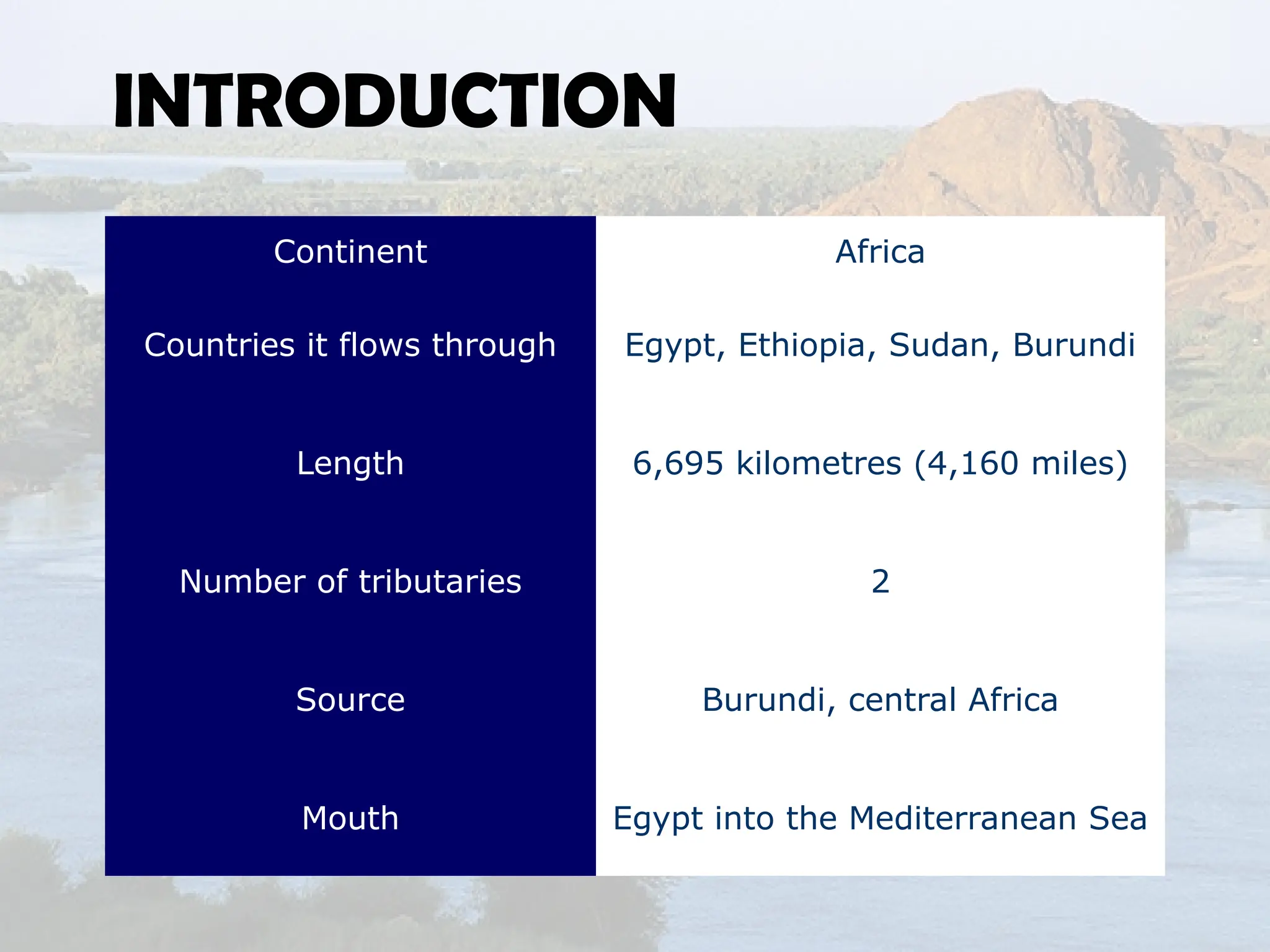 INTRODUCTION

| Continent | Africa |
|---|---|
| Countries it flows through | Egypt, Ethiopia, Sudan, Burundi |
| Length | 6,695 kilometres (4,160 miles) |
| Number of tributaries | 2 |
| Source | Burundi, central Africa |
| Mouth | Egypt into the Mediterranean Sea |